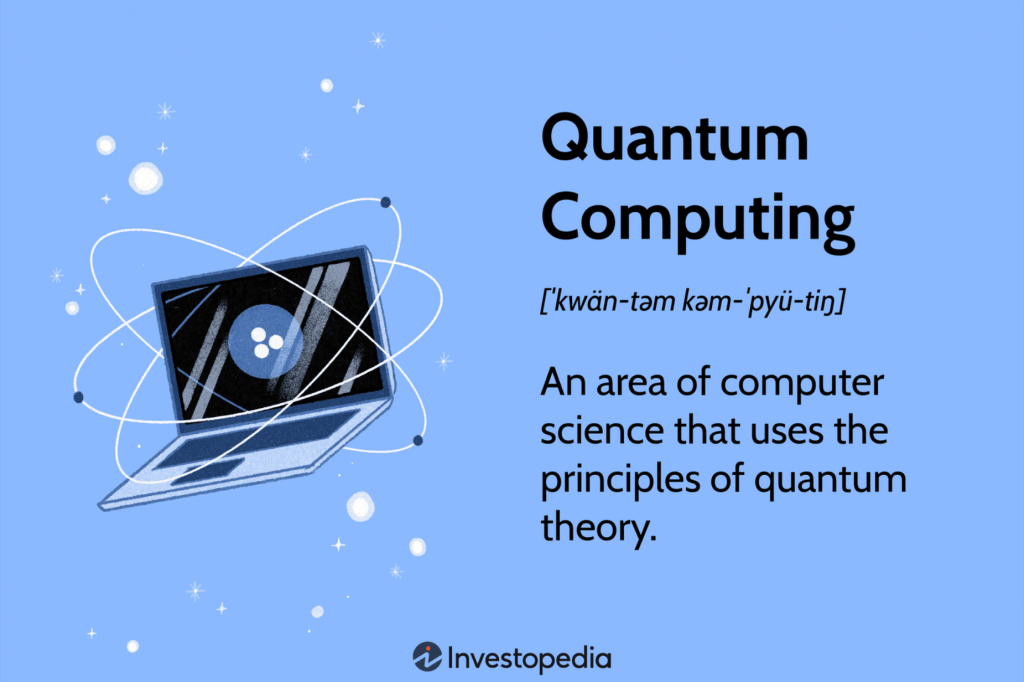 Quantum Computing

[ˈkwän-təm kəm-ˈpyü-tiŋ]

An area of computer science that uses the principles of quantum theory.

Investopedia